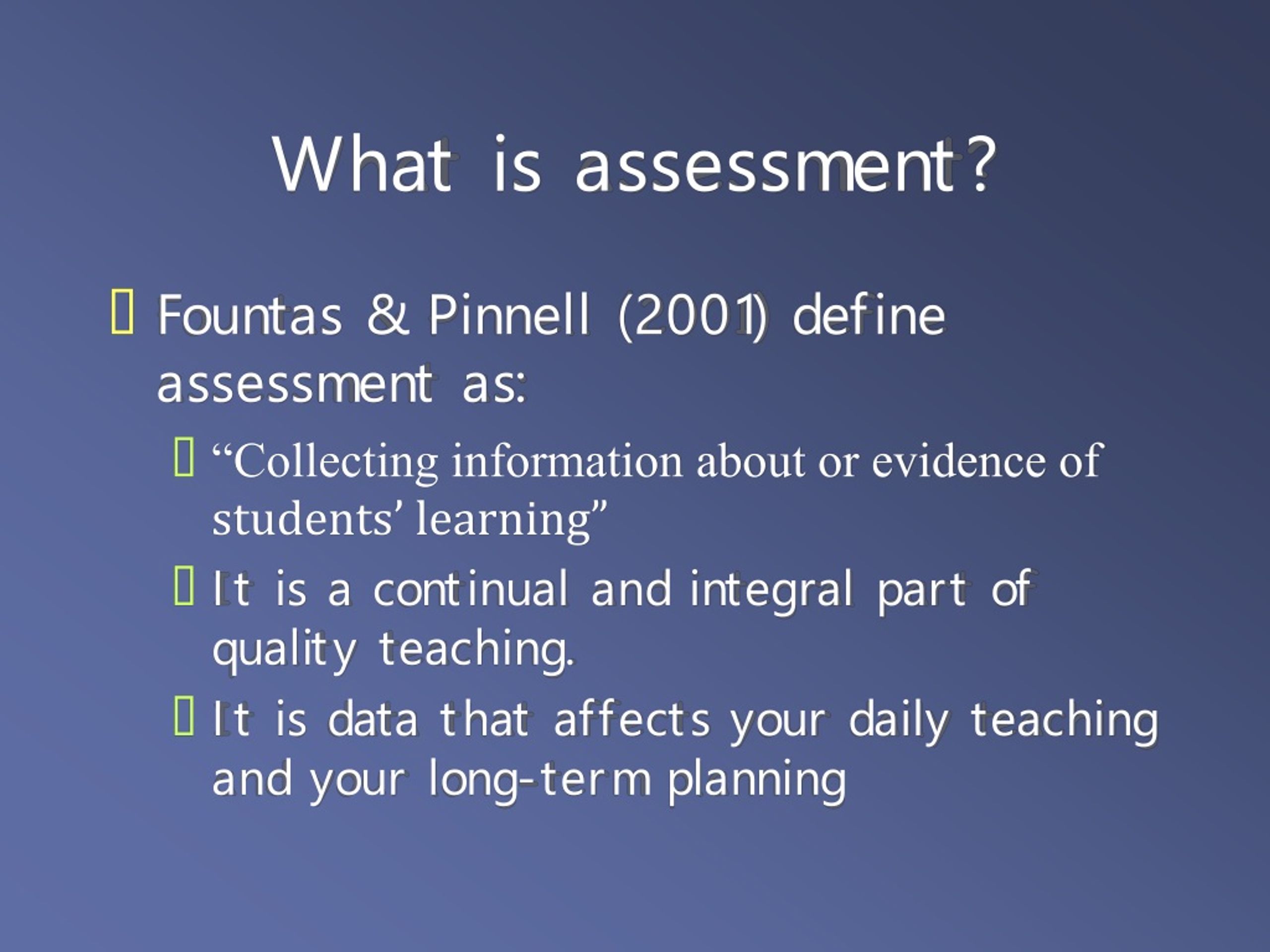 What is assessment?

Fountas & Pinnell (2001) define assessment as:

“Collecting information about or evidence of students’ learning”

It is a continual and integral part of quality teaching.

It is data that affects your daily teaching and your long-term planning